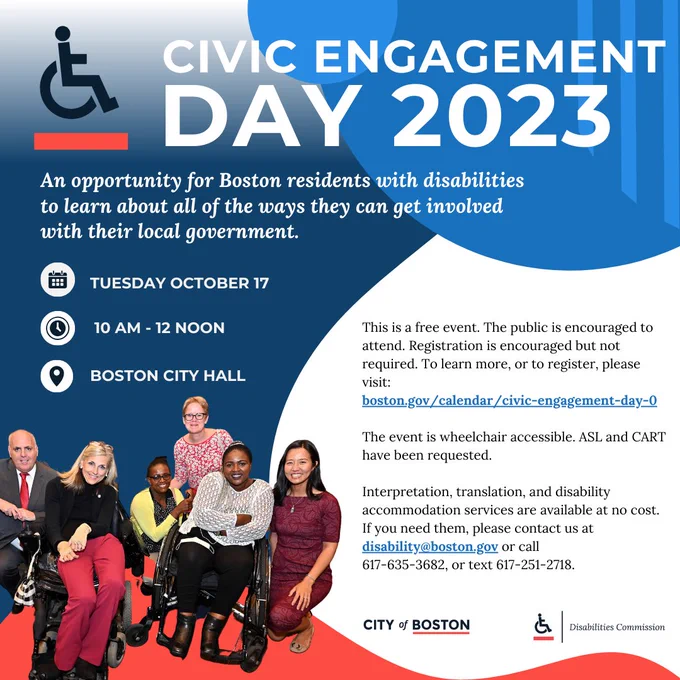 CIVIC ENGAGEMENT DAY 2023

An opportunity for Boston residents with disabilities to learn about all of the ways they can get involved with their local government.

TUESDAY OCTOBER 17

10 AM - 12 NOON

BOSTON CITY HALL

This is a free event. The public is encouraged to attend. Registration is encouraged but not required. To learn more, or to register, please visit: boston.gov/calendar/civic-engagement-day-0

The event is wheelchair accessible. ASL and CART have been requested.

Interpretation, translation, and disability accommodation services are available at no cost. If you need them, please contact us at disability@boston.gov or call 617-635-3682, or text 617-251-2718.

CITY of BOSTON

Disabilities Commission